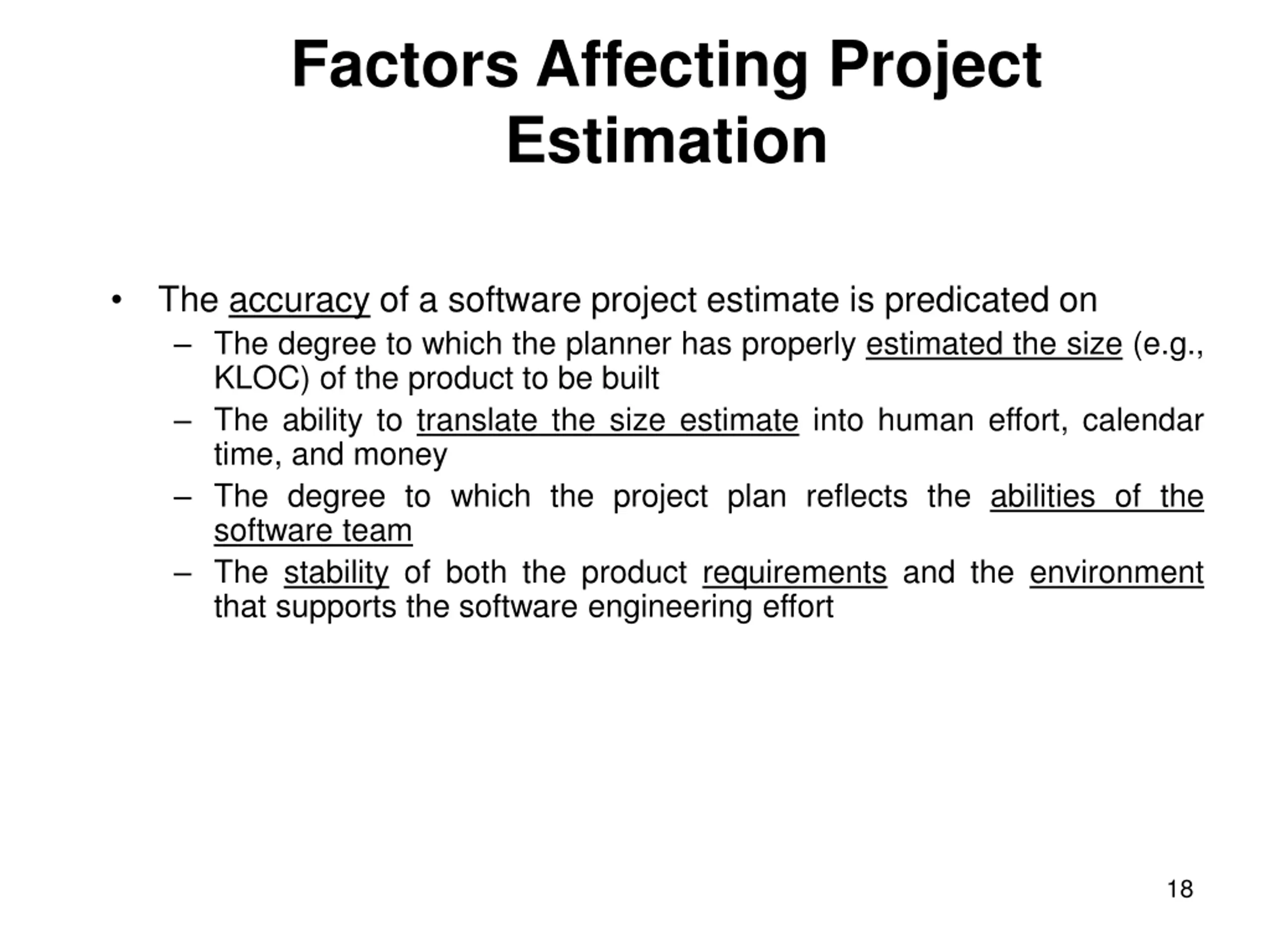 Factors Affecting Project Estimation

• The accuracy of a software project estimate is predicated on
– The degree to which the planner has properly estimated the size (e.g., KLOC) of the product to be built
– The ability to translate the size estimate into human effort, calendar time, and money
– The degree to which the project plan reflects the abilities of the software team
– The stability of both the product requirements and the environment that supports the software engineering effort

18